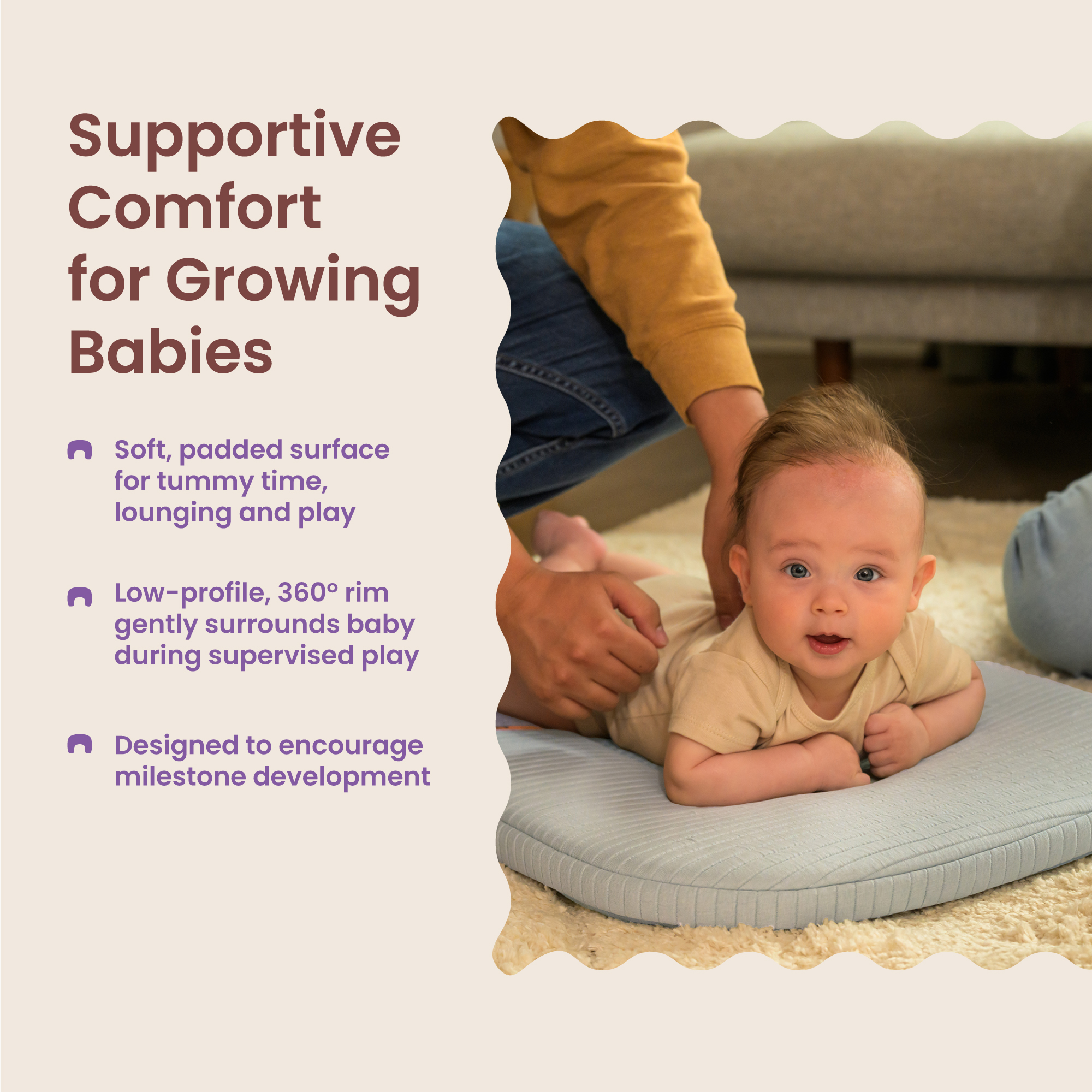 Supportive Comfort for Growing Babies

Soft, padded surface for tummy time, lounging and play

Low-profile, 360° rim gently surrounds baby during supervised play

Designed to encourage milestone development